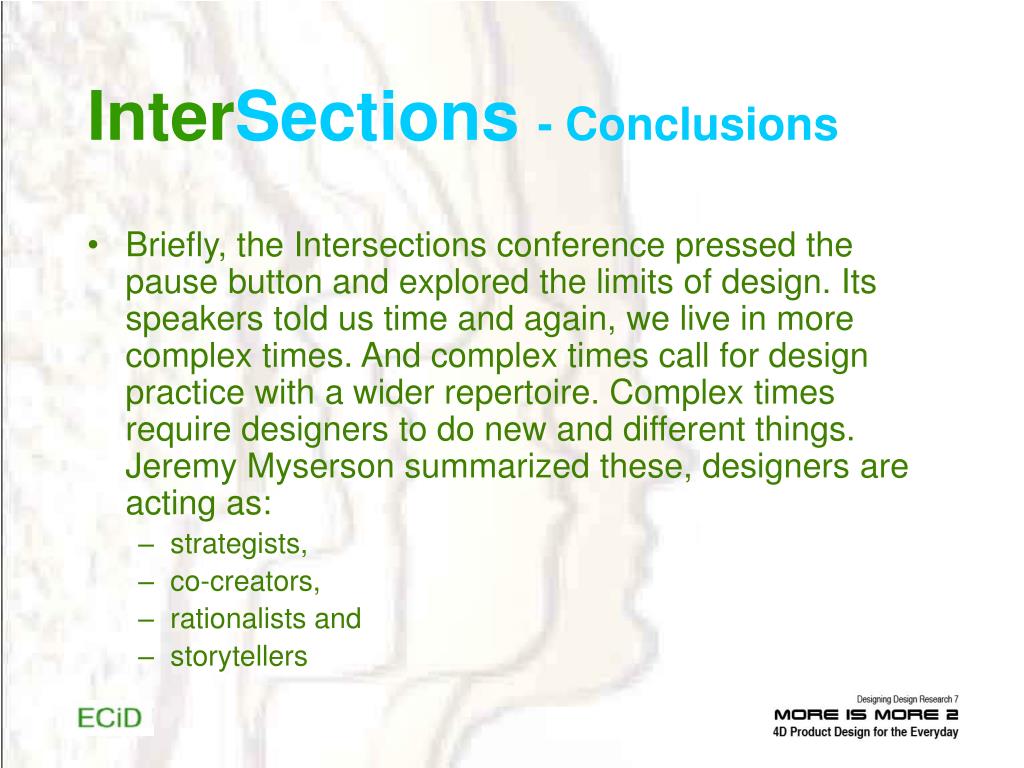 InterSections - Conclusions

• Briefly, the Intersections conference pressed the pause button and explored the limits of design. Its speakers told us time and again, we live in more complex times. And complex times call for design practice with a wider repertoire. Complex times require designers to do new and different things. Jeremy Myserson summarized these, designers are acting as:
– strategists,
– co-creators,
– rationalists and
– storytellers

ECiD

Designing Design Research 7
MORE IS MORE 2
4D Product Design for the Everyday